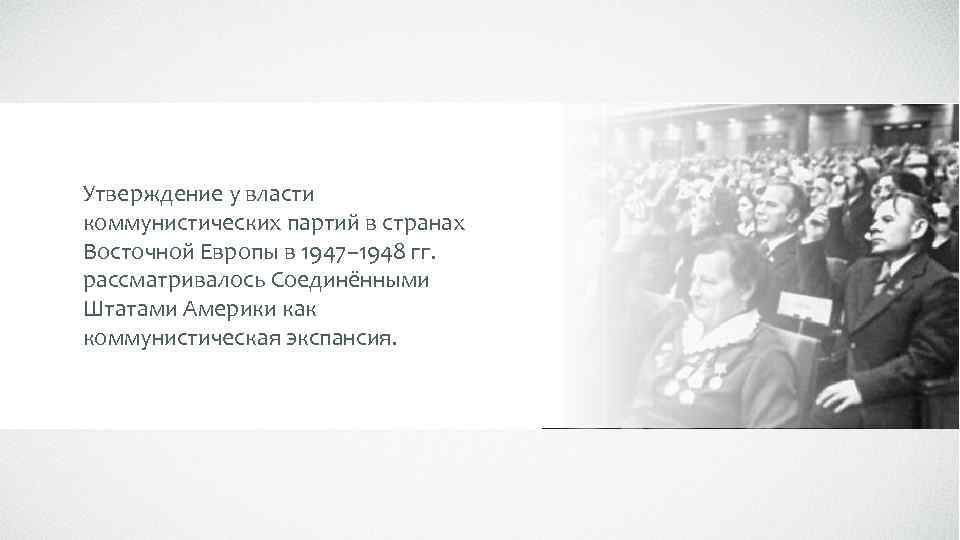 Утверждение у власти коммунистических партий в странах Восточной Европы в 1947–1948 гг. рассматривалось Соединёнными Штатами Америки как коммунистическая экспансия.